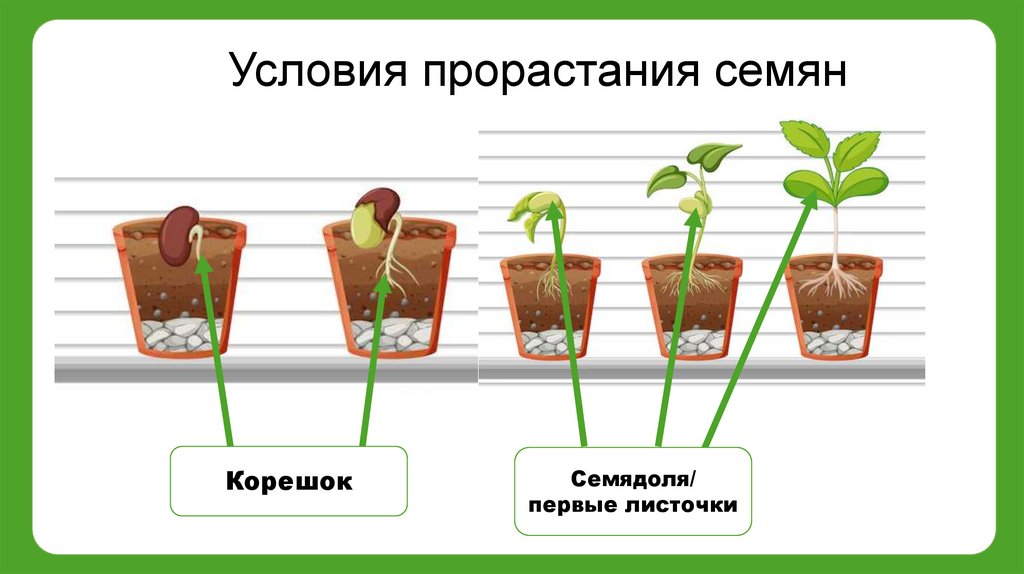 Условия прорастания семян

Корешок

Семядоля/
первые листочки